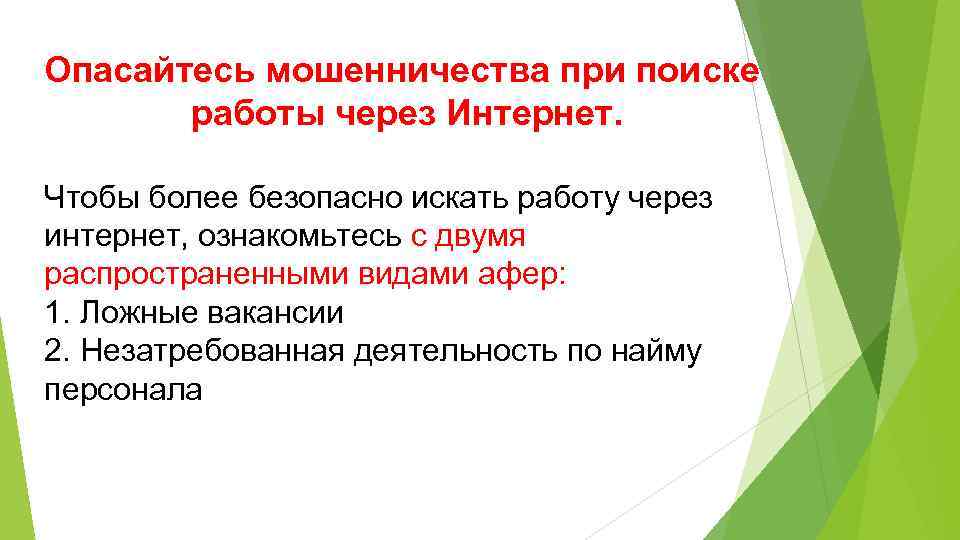 Опасайтесь мошенничества при поиске работы через Интернет.

Чтобы более безопасно искать работу через интернет, ознакомьтесь с двумя распространенными видами афер:
1. Ложные вакансии
2. Незатребованная деятельность по найму персонала